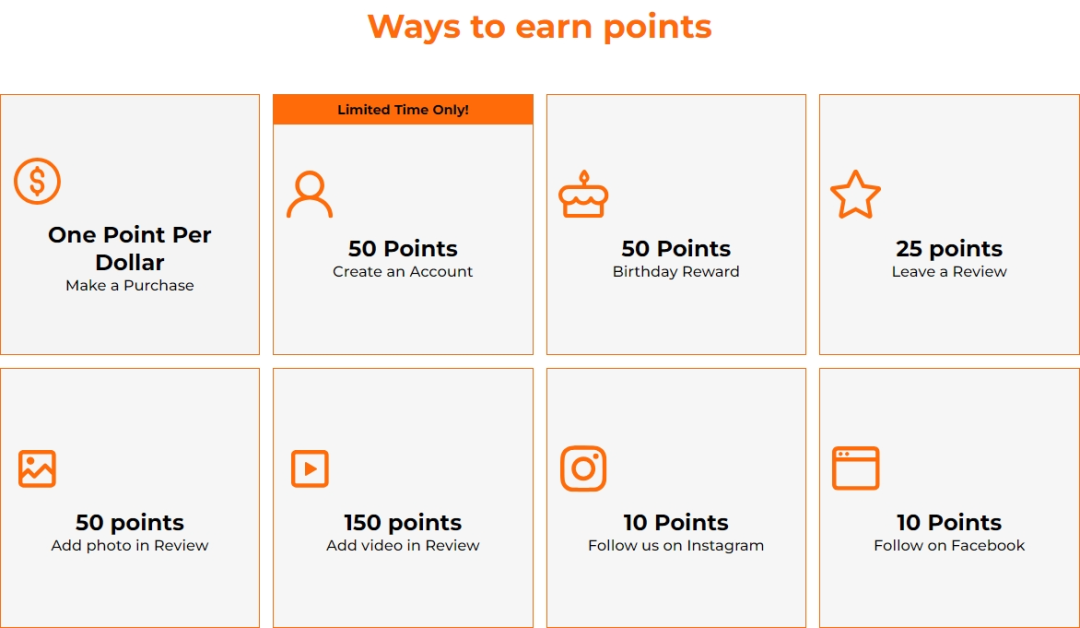 Ways to earn points

One Point Per Dollar
Make a Purchase

Limited Time Only!
50 Points
Create an Account

50 Points
Birthday Reward

25 points
Leave a Review

50 points
Add photo in Review

150 points
Add video in Review

10 Points
Follow us on Instagram

10 Points
Follow on Facebook